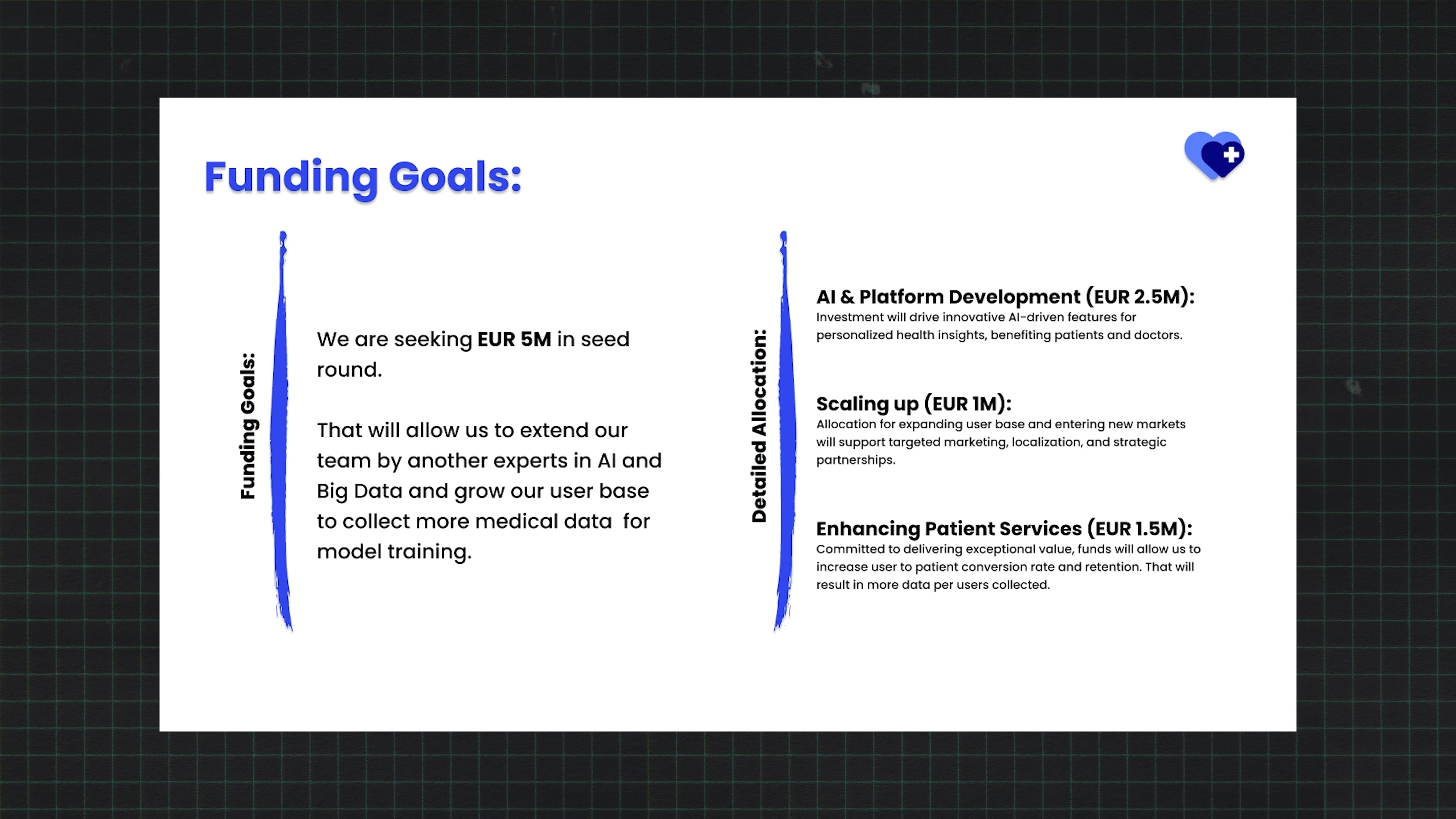 Funding Goals:

Funding Goals:

We are seeking EUR 5M in seed round.

That will allow us to extend our team by another experts in AI and Big Data and grow our user base to collect more medical data for model training.

Detailed Allocation:

AI & Platform Development (EUR 2.5M):
Investment will drive innovative AI-driven features for personalized health insights, benefiting patients and doctors.

Scaling up (EUR 1M):
Allocation for expanding user base and entering new markets will support targeted marketing, localization, and strategic partnerships.

Enhancing Patient Services (EUR 1.5M):
Committed to delivering exceptional value, funds will allow us to increase user to patient conversion rate and retention. That will result in more data per users collected.